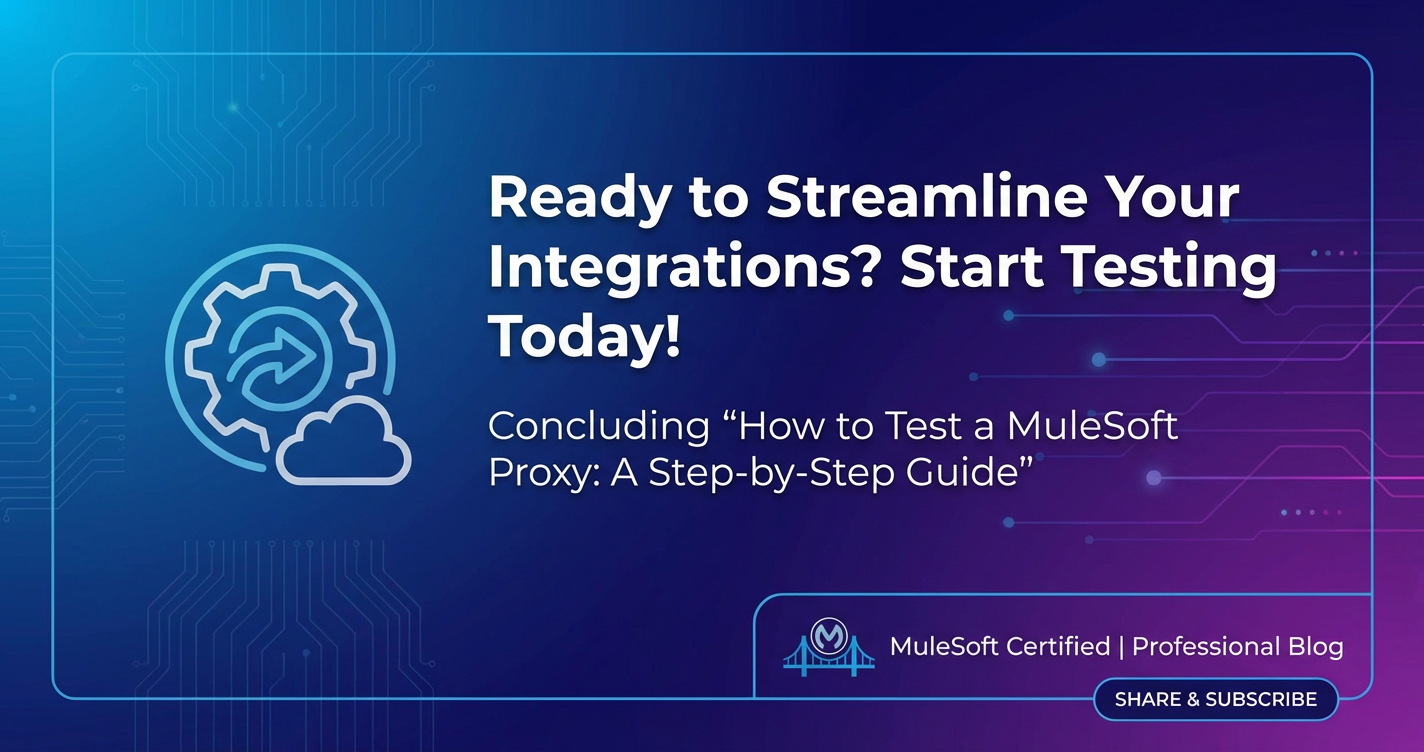 Ready to Streamline Your Integrations? Start Testing Today!

Concluding “How to Test a MuleSoft Proxy: A Step-by-Step Guide”

M

MuleSoft Certified | Professional Blog

SHARE & SUBSCRIBE